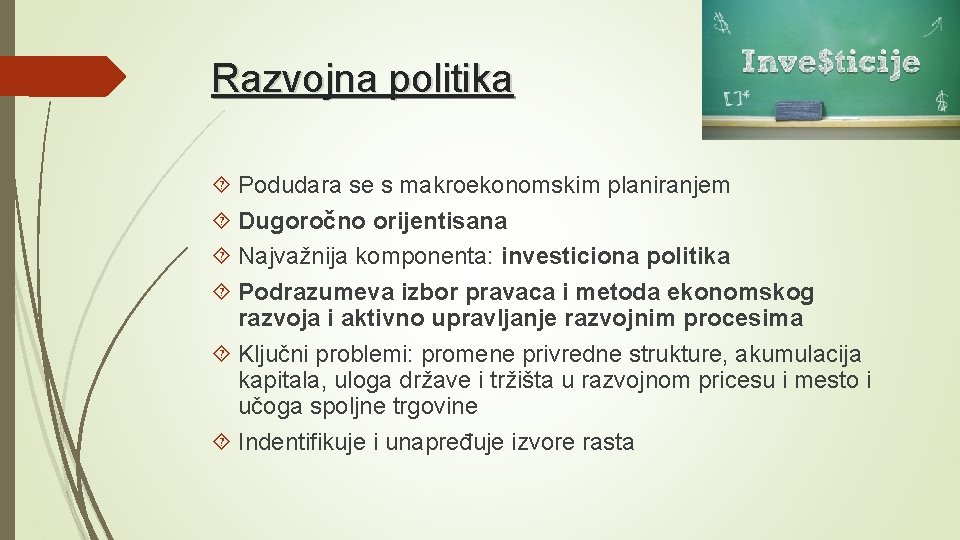 Razvojna politika

Inve$ticije

Podudara se s makroekonomskim planiranjem

Dugoročno orijentisana

Najvažnija komponenta: investiciona politika

Podrazumeva izbor pravaca i metoda ekonomskog razvoja i aktivno upravljanje razvojnim procesima

Ključni problemi: promene privredne strukture, akumulacija kapitala, uloga države i tržišta u razvojnom pricesu i mesto i učoga spoljne trgovine

Indentifikuje i unapređuje izvore rasta